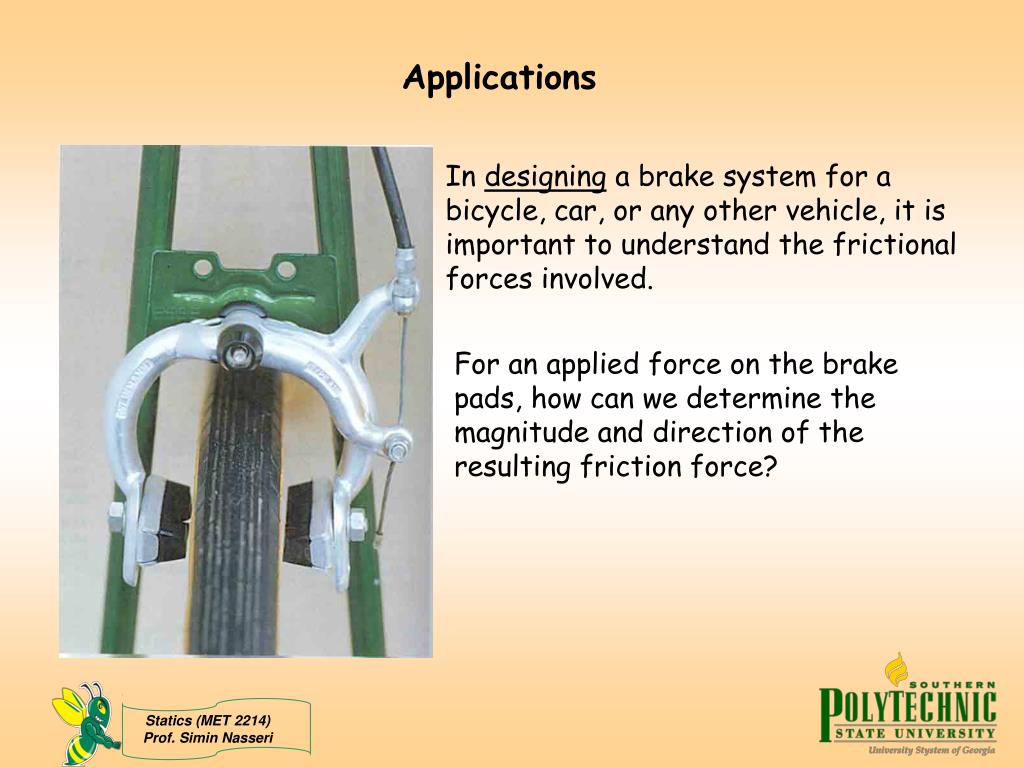 Applications

In designing a brake system for a bicycle, car, or any other vehicle, it is important to understand the frictional forces involved.

For an applied force on the brake pads, how can we determine the magnitude and direction of the resulting friction force?

Statics (MET 2214)
Prof. Simin Nasseri

SOUTHERN
POLYTECHNIC
STATE UNIVERSITY
University System of Georgia